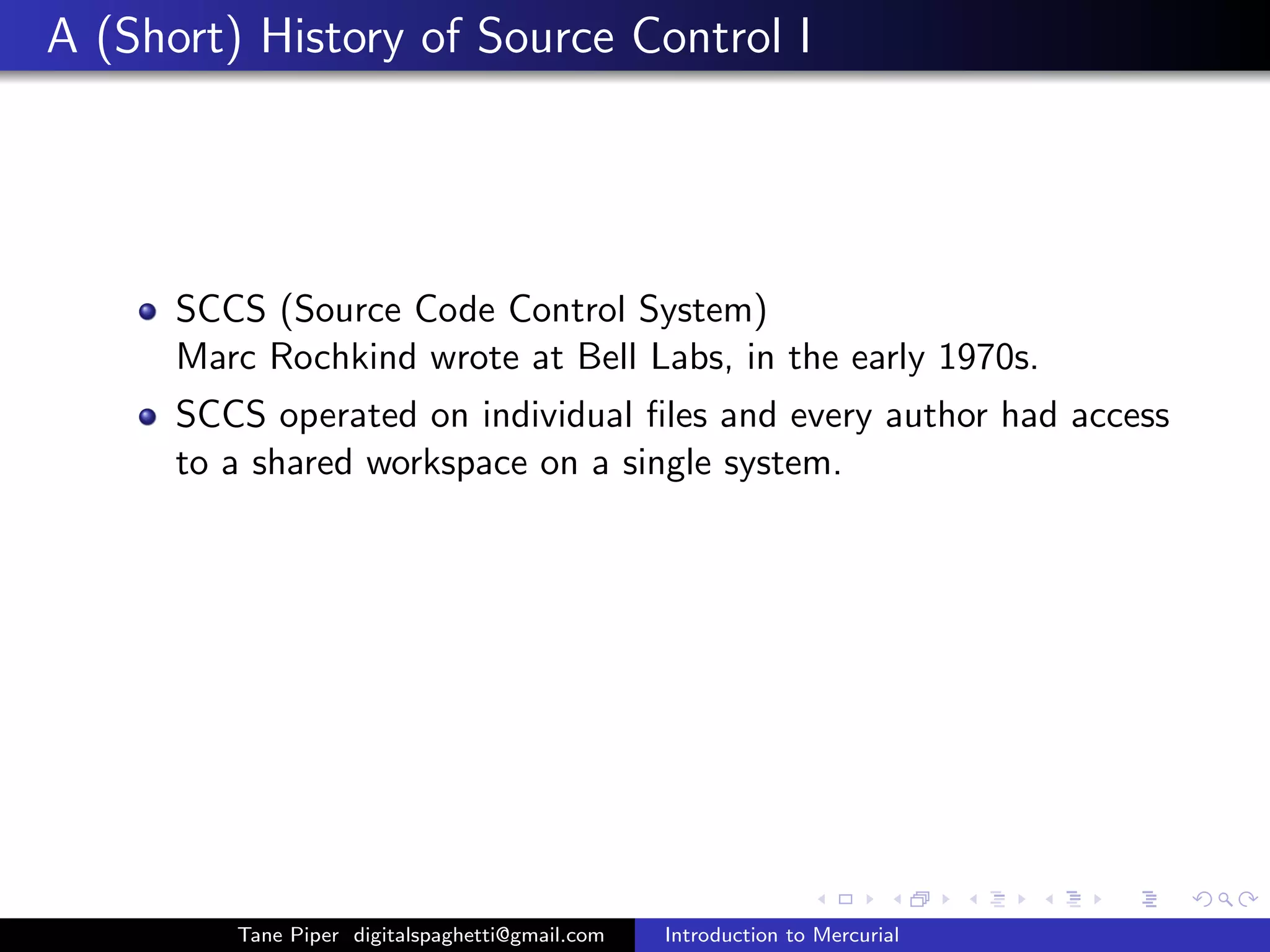 A (Short) History of Source Control I

SCCS (Source Code Control System)
Marc Rochkind wrote at Bell Labs, in the early 1970s.

SCCS operated on individual files and every author had access to a shared workspace on a single system.

Tane Piper digitalspaghetti@gmail.com Introduction to Mercurial